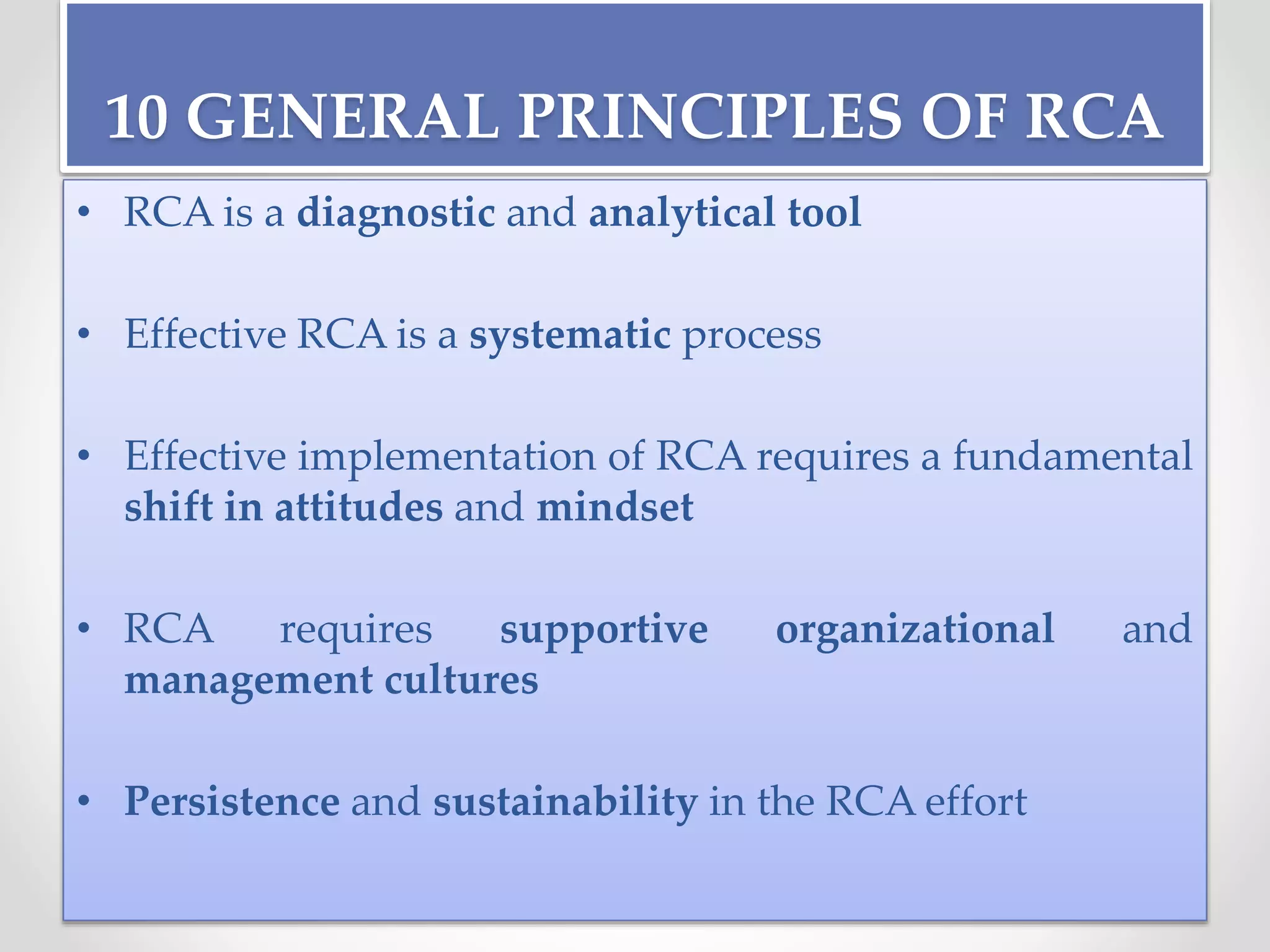 10 GENERAL PRINCIPLES OF RCA

• RCA is a diagnostic and analytical tool

• Effective RCA is a systematic process

• Effective implementation of RCA requires a fundamental shift in attitudes and mindset

• RCA requires supportive organizational and management cultures

• Persistence and sustainability in the RCA effort